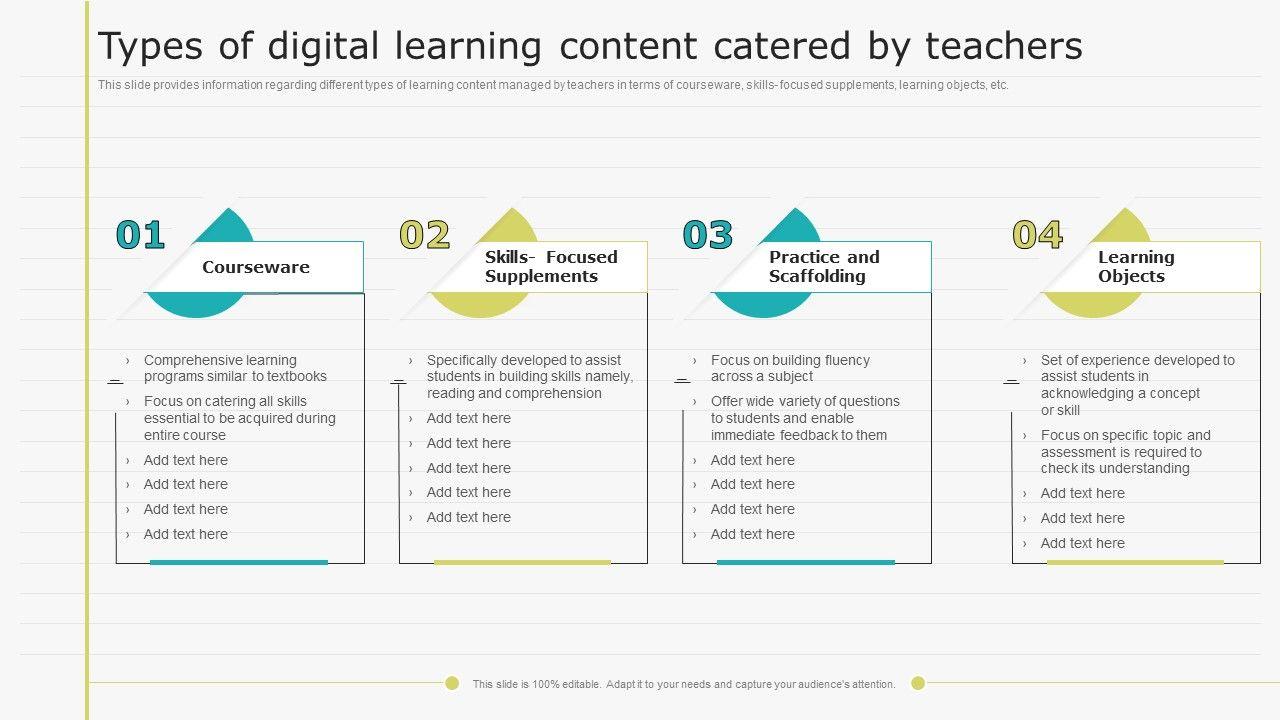 Types of digital learning content catered by teachers

This slide provides information regarding different types of learning content managed by teachers in terms of courseware, skills- focused supplements, learning objects, etc.

01
Courseware

› Comprehensive learning programs similar to textbooks
› Focus on catering all skills essential to be acquired during entire course
› Add text here
› Add text here
› Add text here
› Add text here

02
Skills- Focused Supplements

› Specifically developed to assist students in building skills namely, reading and comprehension
› Add text here
› Add text here
› Add text here
› Add text here
› Add text here

03
Practice and Scaffolding

› Focus on building fluency across a subject
› Offer wide variety of questions to students and enable immediate feedback to them
› Add text here
› Add text here
› Add text here
› Add text here

04
Learning Objects

› Set of experience developed to assist students in acknowledging a concept or skill
› Focus on specific topic and assessment is required to check its understanding
› Add text here
› Add text here
› Add text here

This slide is 100% editable. Adapt it to your needs and capture your audience's attention.